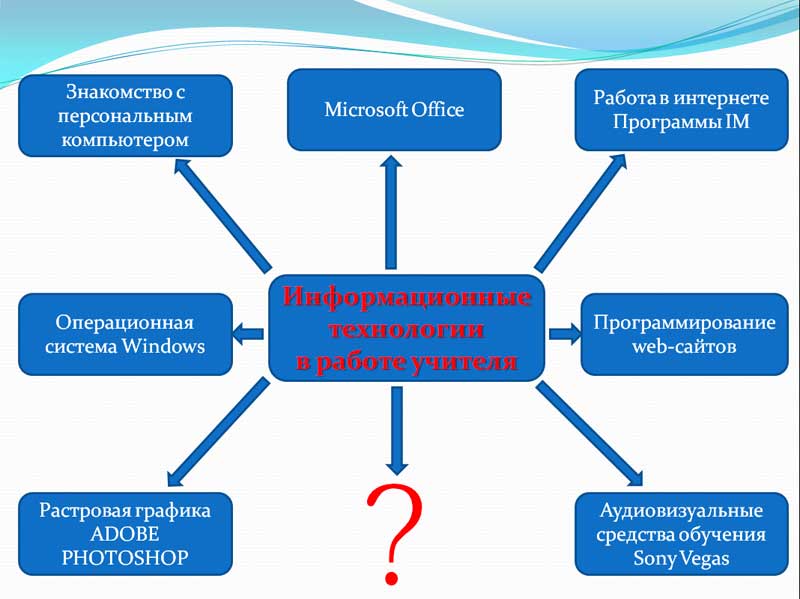 Знакомство с персональным компьютером

Microsoft Office

Работа в интернете Программы IM

Операционная система Windows

Информационные технологии в работе учителя

Программирование web-сайтов

Растровая графика ADOBE PHOTOSHOP

?

Аудиовизуальные средства обучения Sony Vegas